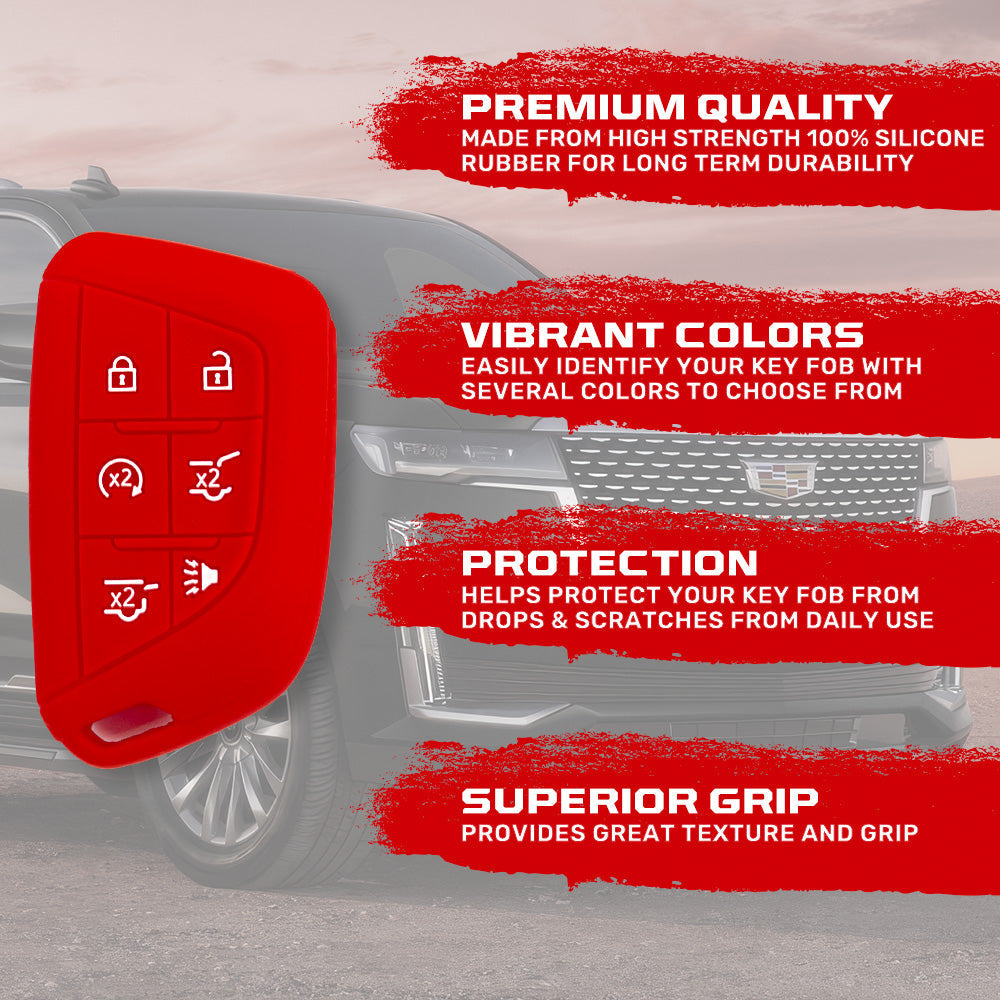 x2

x2

x2

PREMIUM QUALITY
MADE FROM HIGH STRENGTH 100% SILICONE RUBBER FOR LONG TERM DURABILITY

VIBRANT COLORS
EASILY IDENTIFY YOUR KEY FOB WITH SEVERAL COLORS TO CHOOSE FROM

PROTECTION
HELPS PROTECT YOUR KEY FOB FROM DROPS & SCRATCHES FROM DAILY USE

SUPERIOR GRIP
PROVIDES GREAT TEXTURE AND GRIP